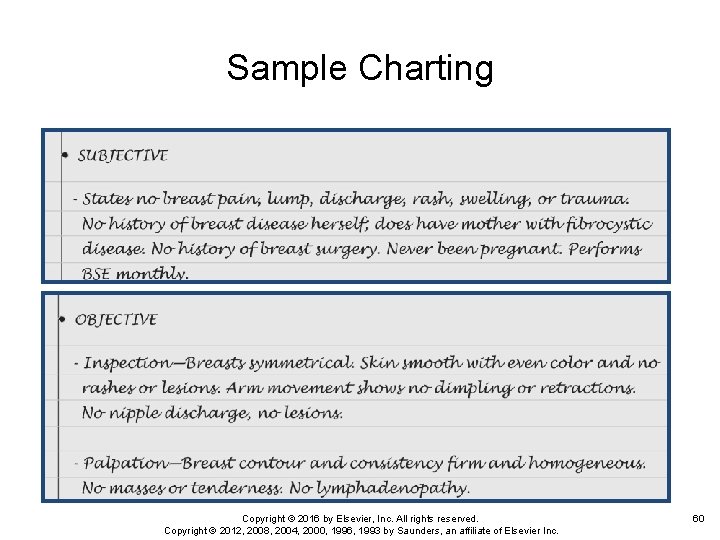 Sample Charting

• SUBJECTIVE

- States no breast pain, lump, discharge, rash, swelling, or trauma. No history of breast disease herself; does have mother with fibrocystic disease. No history of breast surgery. Never been pregnant. Performs BSE monthly.

• OBJECTIVE

- Inspection—Breasts symmetrical. Skin smooth with even color and no rashes or lesions. Arm movement shows no dimpling or retractions. No nipple discharge, no lesions.

- Palpation—Breast contour and consistency firm and homogeneous. No masses or tenderness. No lymphadenopathy.

Copyright © 2016 by Elsevier, Inc. All rights reserved.
Copyright © 2012, 2008, 2004, 2000, 1996, 1993 by Saunders, an affiliate of Elsevier Inc.

60